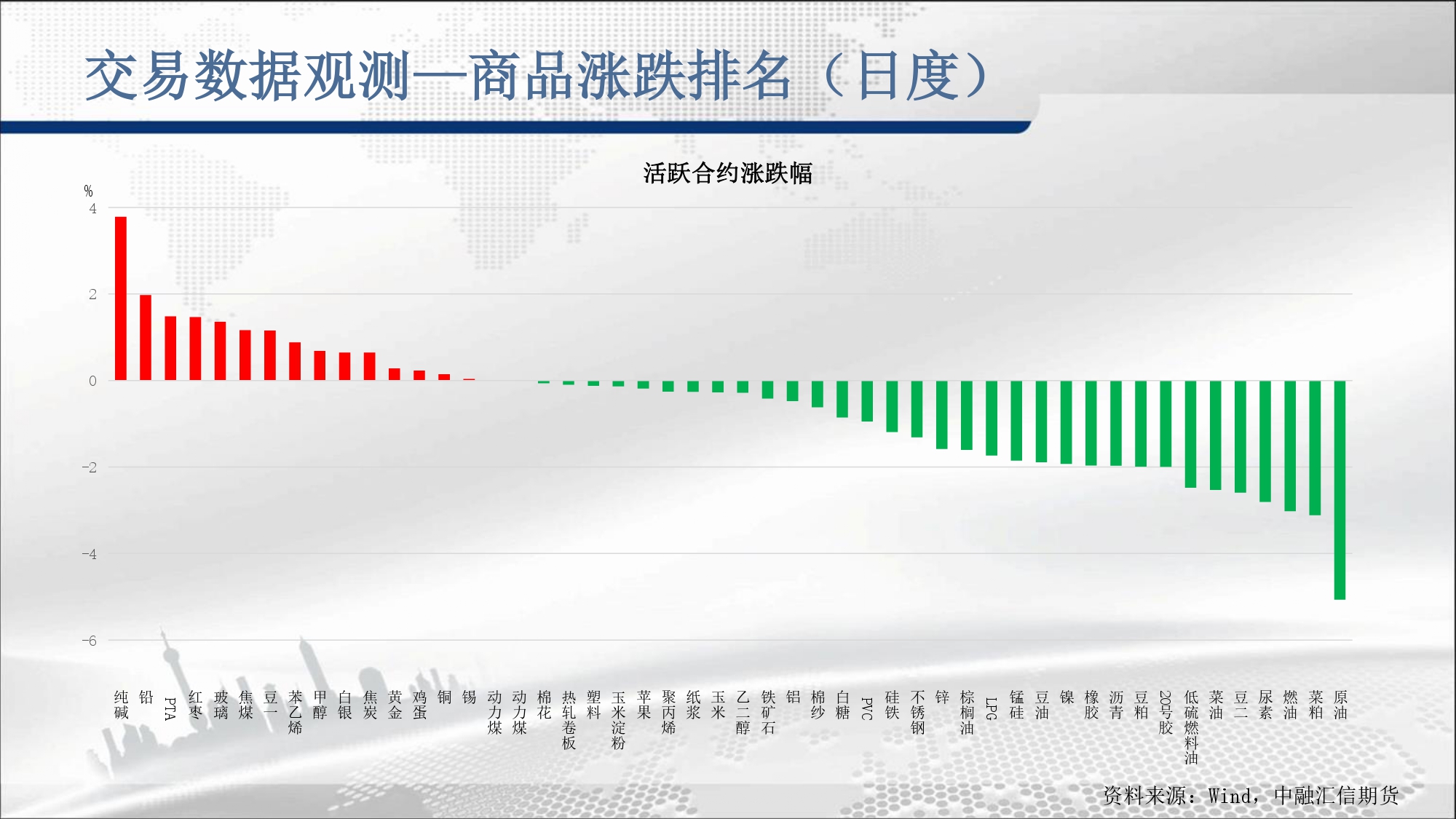 交易数据观测—商品涨跌排名（日度）

活跃合约涨跌幅

%
4
2
0
-2
-4
-6

纯碱 铅 PTA 红枣 玻璃 焦煤 豆一 苯乙烯 甲醇 白银 焦炭 黄金 鸡蛋 铜 锡 动力煤 动力煤 棉花 热轧卷板 塑料 玉米淀粉 苹果 聚丙烯 纸浆 玉米 乙二醇 铁矿石 铝 棉纱 白糖 PVC 硅铁 不锈钢 锌 棕榈油 LPG 锰硅 豆油 镍 橡胶 沥青 豆粕 20号胶 低硫燃料油 菜油 豆二 尿素 燃油 菜粕 原油

资料来源：Wind，中融汇信期货